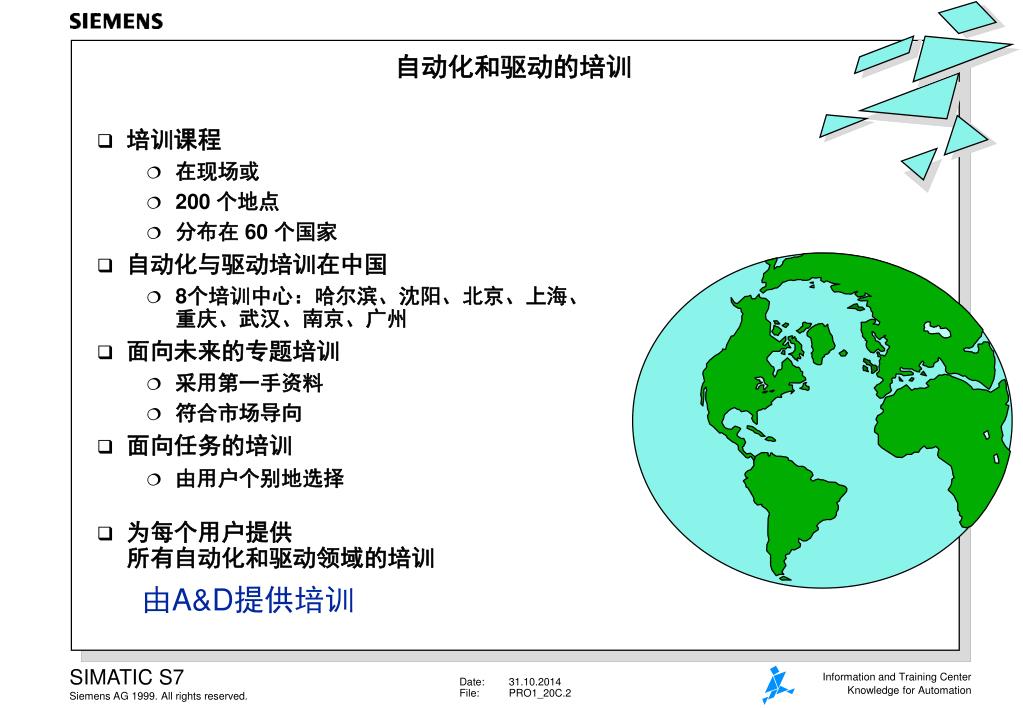 SIEMENS

自动化和驱动的培训

❑ 培训课程
❍ 在现场或
❍ 200 个地点
❍ 分布在 60 个国家

❑ 自动化与驱动培训在中国
❍ 8个培训中心：哈尔滨、沈阳、北京、上海、重庆、武汉、南京、广州

❑ 面向未来的专题培训
❍ 采用第一手资料
❍ 符合市场导向

❑ 面向任务的培训
❍ 由用户个别地选择

❑ 为每个用户提供
所有自动化和驱动领域的培训

由A&D提供培训

SIMATIC S7
Siemens AG 1999. All rights reserved.

Date: 31.10.2014
File: PRO1_20C.2

Information and Training Center
Knowledge for Automation